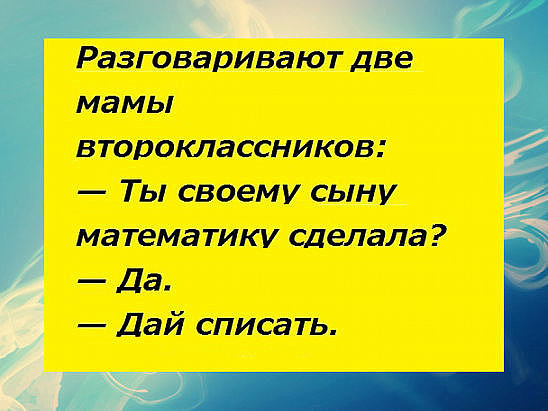 Разговаривают две мамы второклассников:
— Ты своему сыну математику сделала?
— Да.
— Дай списать.